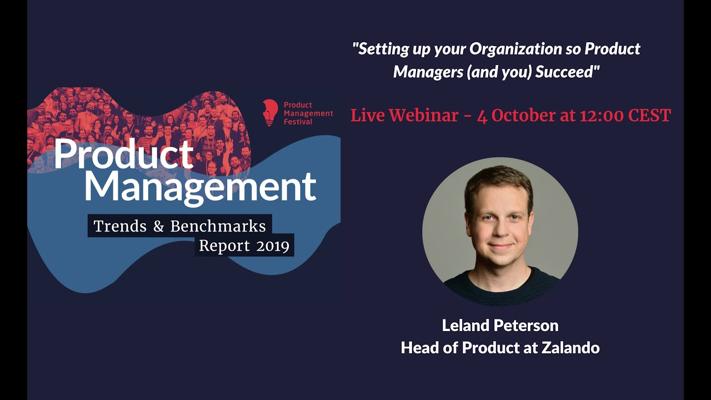 Product Management Festival

Product Management

Trends & Benchmarks Report 2019

"Setting up your Organization so Product Managers (and you) Succeed"

Live Webinar - 4 October at 12:00 CEST

Leland Peterson
Head of Product at Zalando